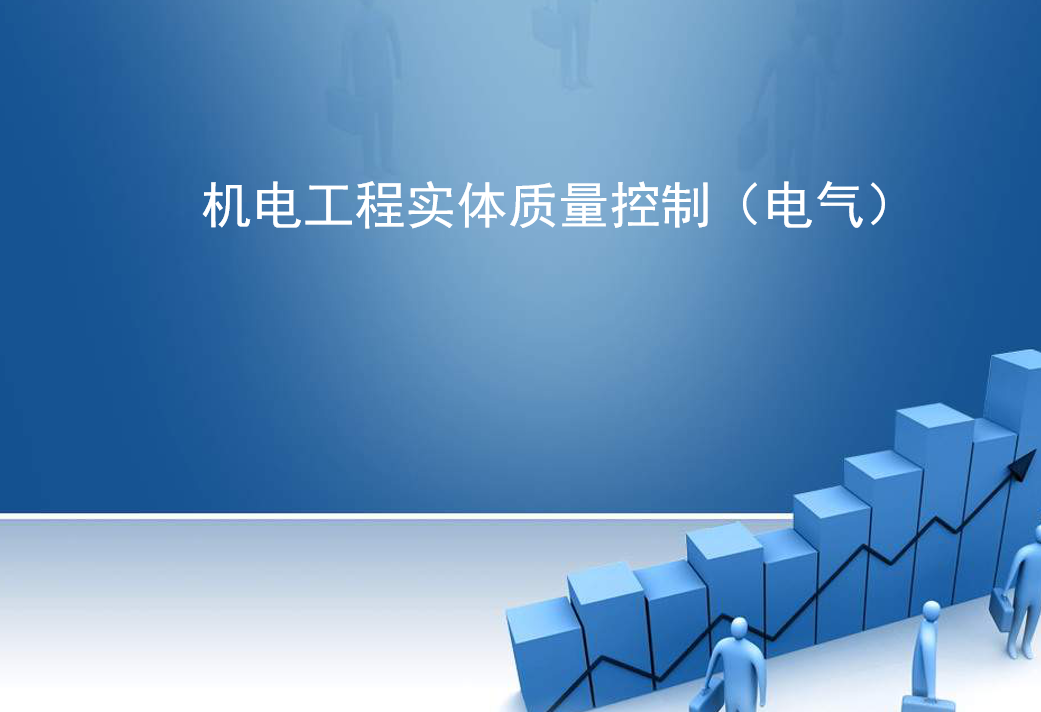 机电工程实体质量控制（电气）